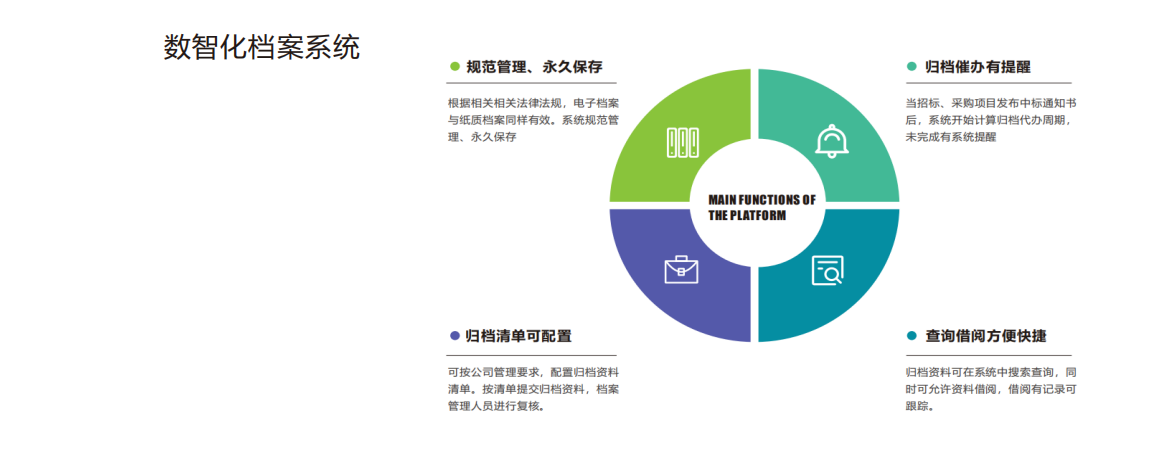 数智化档案系统

规范管理、永久保存

根据相关相关法律法规，电子档案与纸质档案同样有效。系统规范管理、永久保存

归档催办有提醒

当招标、采购项目发布中标通知书后，系统开始计算归档代办周期，未完成有系统提醒

MAIN FUNCTIONS OF THE PLATFORM

归档清单可配置

可按公司管理要求，配置归档资料清单。按清单提交归档资料，档案管理人员进行复核。

查询借阅方便快捷

归档资料可在系统中搜索查询，同时可允许资料借阅，借阅有记录可跟踪。